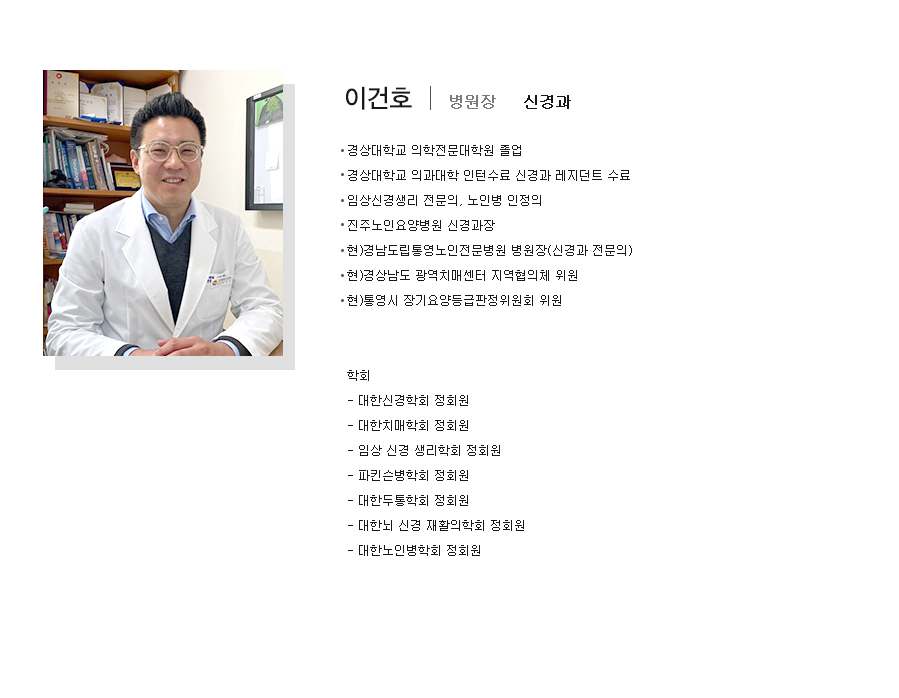 이건호 | 병원장 신경과

• 경상대학교 의학전문대학원 졸업
• 경상대학교 의과대학 인턴수료 신경과 레지던트 수료
• 임상신경생리 전문의, 노인병 인정의
• 진주노인요양병원 신경과장
• 현)경남도립통영노인전문병원 병원장(신경과 전문의)
• 현)경상남도 광역치매센터 지역협의체 위원
• 현)통영시 장기요양등급판정위원회 위원

학회
- 대한신경학회 정회원
- 대한치매학회 정회원
- 임상 신경 생리학회 정회원
- 파킨슨병학회 정회원
- 대한두통학회 정회원
- 대한뇌 신경 재활의학회 정회원
- 대한노인병학회 정회원